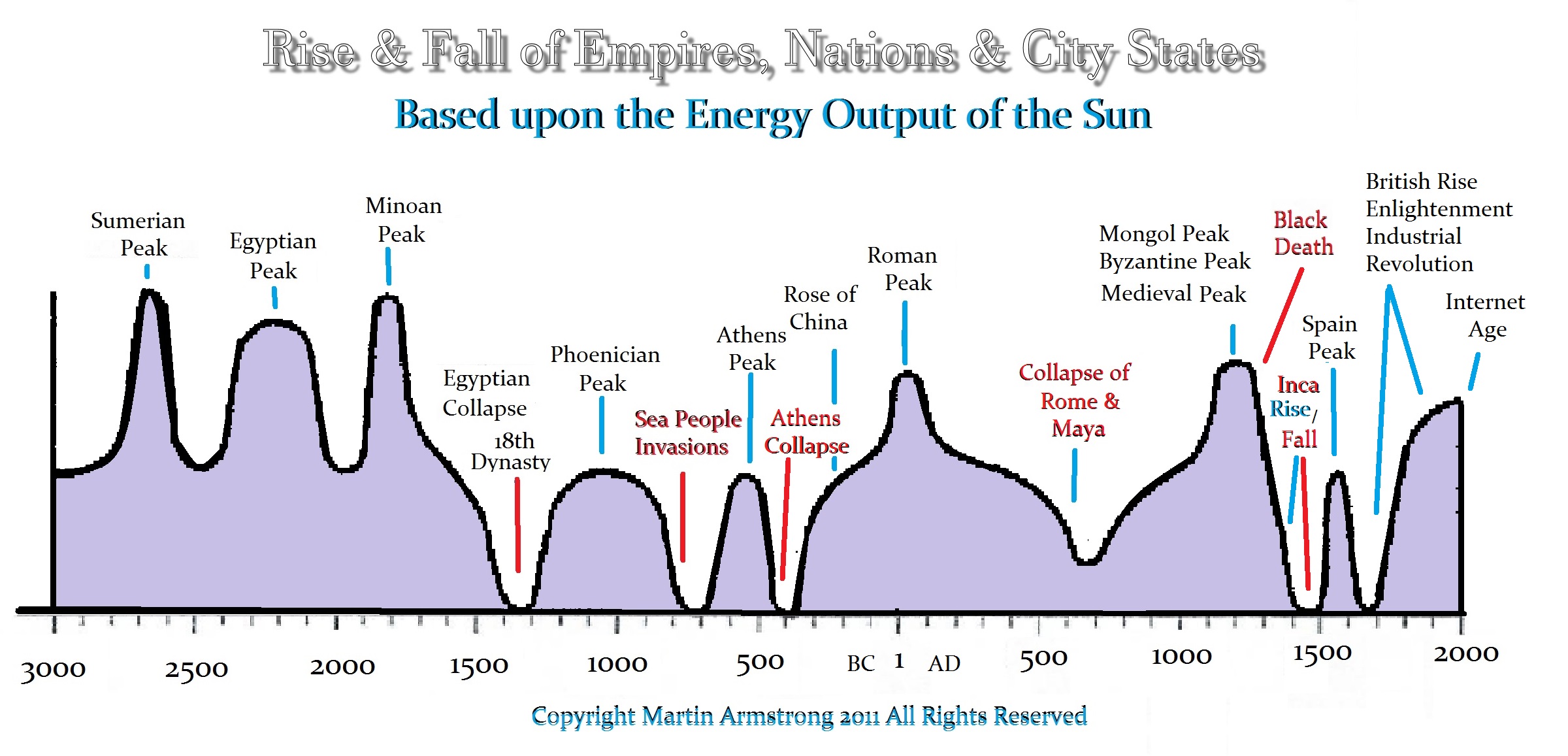 Rise & Fall of Empires, Nations & City States

Based upon the Energy Output of the Sun

Sumerian Peak

Egyptian Peak

Minoan Peak

Egyptian Collapse

18th Dynasty

Phoenician Peak

Sea People Invasions

Athens Peak

Athens Collapse

Rose of China

Roman Peak

Collapse of Rome & Maya

Mongol Peak
Byzantine Peak
Medieval Peak

Black Death

Inca Rise/ Fall

Spain Peak

British Rise
Enlightenment
Industrial
Revolution

Internet Age

3000 2500 2000 1500 1000 500 BC 1 AD 500 1000 1500 2000

Copyright Martin Armstrong 2011 All Rights Reserved